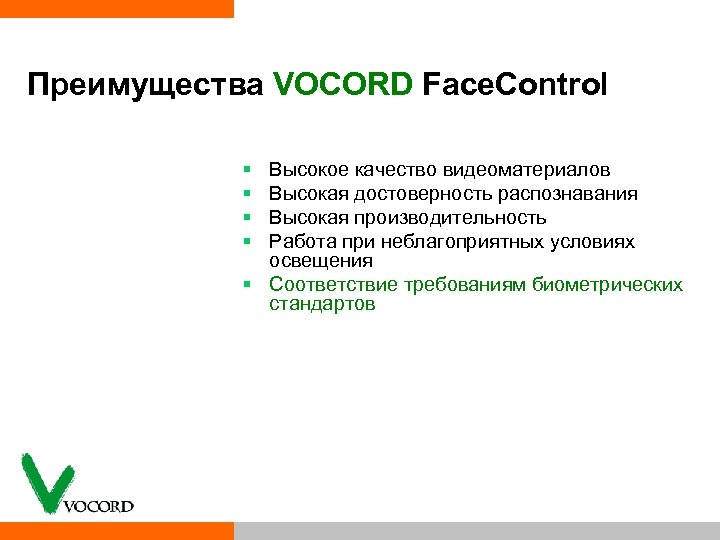 Преимущества VOCORD FaceControl

- Высокое качество видеоматериалов
- Высокая достоверность распознавания
- Высокая производительность
- Работа при неблагоприятных условиях освещения
- Соответствие требованиям биометрических стандартов

VOCORD